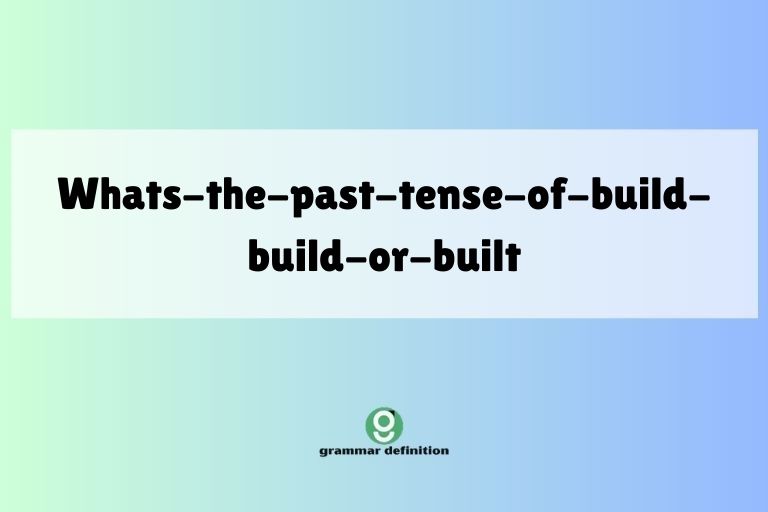 Whats-the-past-tense-of-build-build-or-built

g

grammar definition